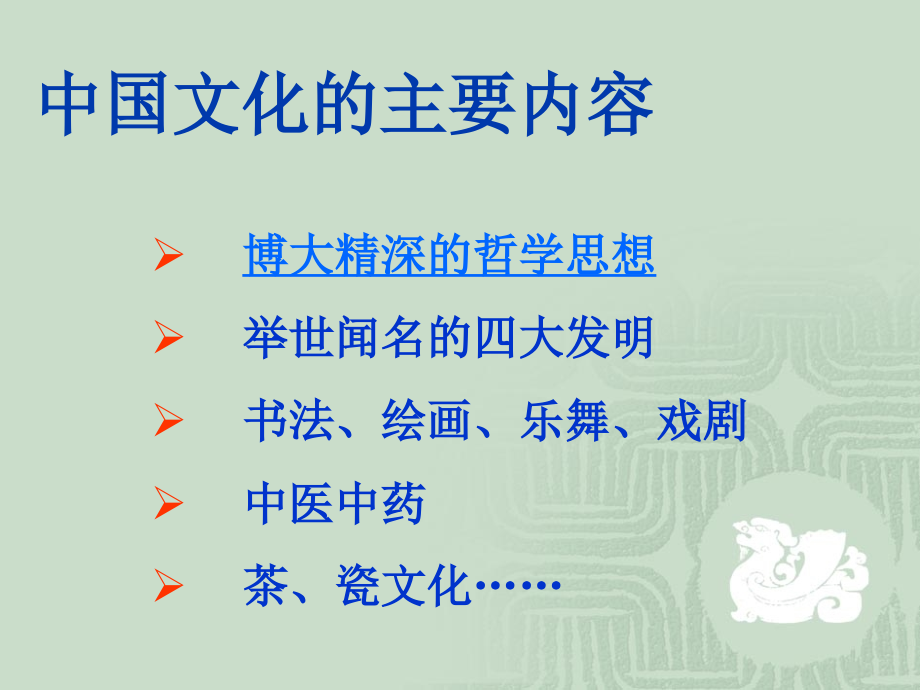 中国文化的主要内容

➢ 博大精深的哲学思想
➢ 举世闻名的四大发明
➢ 书法、绘画、乐舞、戏剧
➢ 中医中药
➢ 茶、瓷文化……